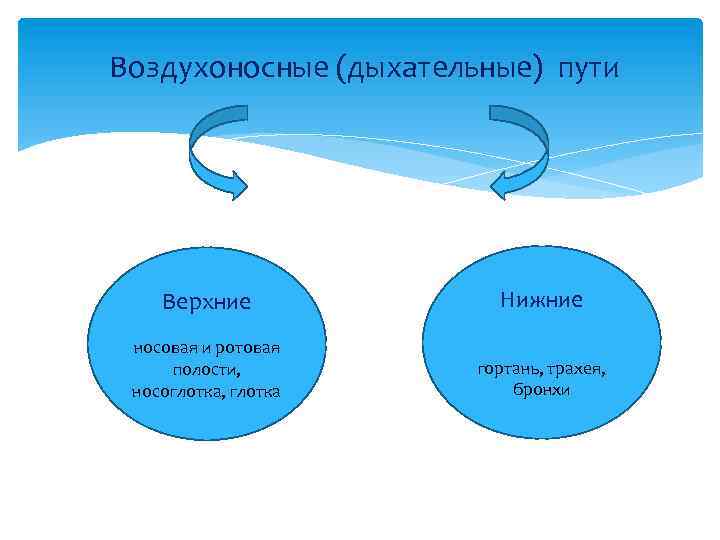 Воздухоносные (дыхательные) пути

Верхние

носовая и ротовая полости, носоглотка, глотка

Нижние

гортань, трахея, бронхи